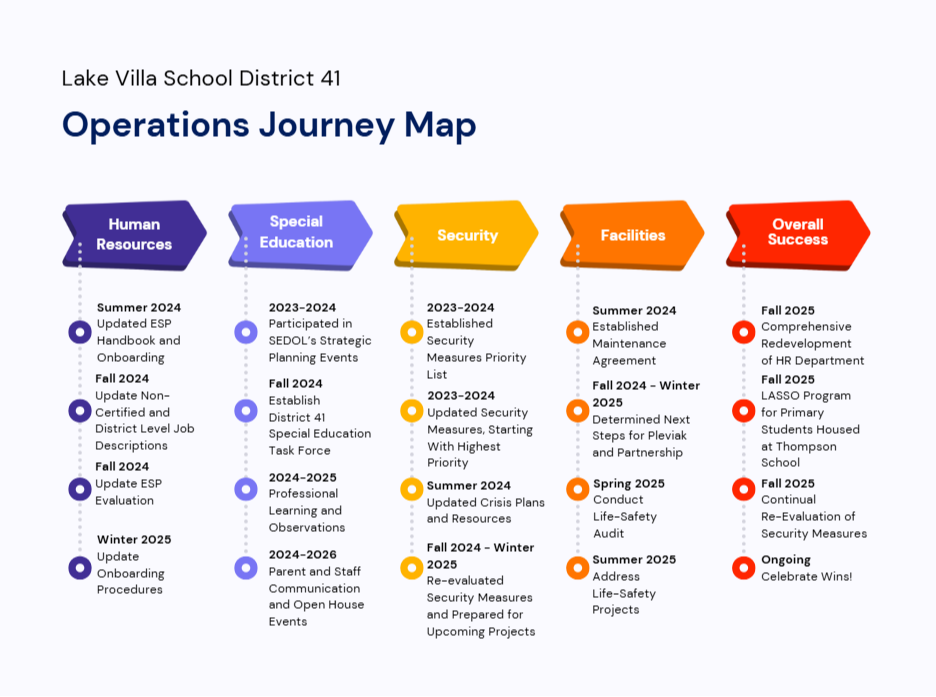 Lake Villa School District 41

Operations Journey Map

Human Resources

Summer 2024
Updated ESP Handbook and Onboarding

Fall 2024
Update Non-Certified and District Level Job Descriptions

Fall 2024
Update ESP Evaluation

Winter 2025
Update Onboarding Procedures

Special Education

2023-2024
Participated in SEDOL's Strategic Planning Events

Fall 2024
Establish District 41 Special Education Task Force

2024-2025
Professional Learning and Observations

2024-2026
Parent and Staff Communication and Open House Events

Security

2023-2024
Established Security Measures Priority List

2023-2024
Updated Security Measures, Starting With Highest Priority

Summer 2024
Updated Crisis Plans and Resources

Fall 2024 - Winter 2025
Re-evaluated Security Measures and Prepared for Upcoming Projects

Facilities

Summer 2024
Established Maintenance Agreement

Fall 2024 - Winter 2025
Determined Next Steps for Pleviak and Partnership

Spring 2025
Conduct Life-Safety Audit

Summer 2025
Address Life-Safety Projects

Overall Success

Fall 2025
Comprehensive Redevelopment of HR Department

Fall 2025
LASSO Program for Primary Students Housed at Thompson School

Fall 2025
Continual Re-Evaluation of Security Measures

Ongoing
Celebrate Wins!